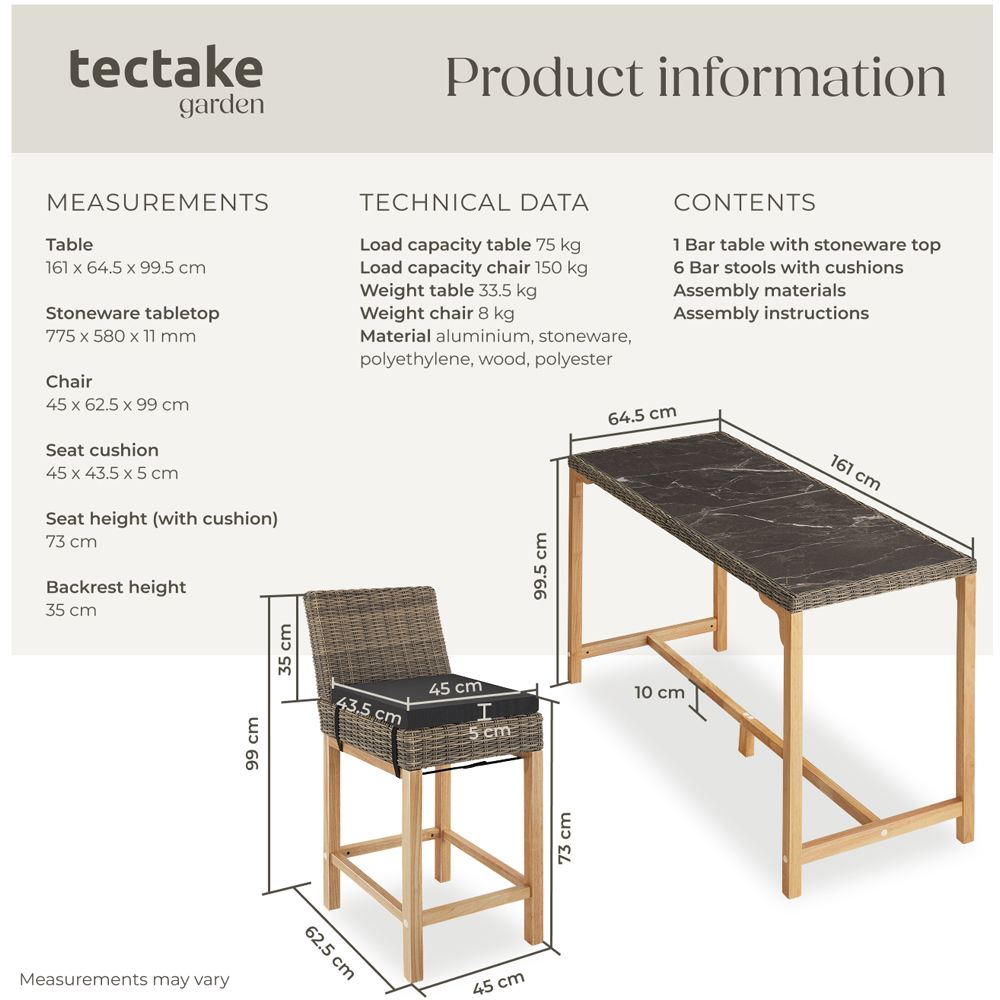 tectake
garden

Product information

MEASUREMENTS

Table
161 x 64.5 x 99.5 cm

Stoneware tabletop
775 x 580 x 11 mm

Chair
45 x 62.5 x 99 cm

Seat cushion
45 x 43.5 x 5 cm

Seat height (with cushion)
73 cm

Backrest height
35 cm

TECHNICAL DATA

Load capacity table 75 kg
Load capacity chair 150 kg
Weight table 33.5 kg
Weight chair 8 kg
Material aluminium, stoneware, polyethylene, wood, polyester

CONTENTS

1 Bar table with stoneware top
6 Bar stools with cushions
Assembly materials
Assembly instructions

64.5 cm
161 cm
99.5 cm
10 cm
35 cm
45 cm
43.5 cm
5 cm
99 cm
73 cm
62.5 cm
45 cm

Measurements may vary